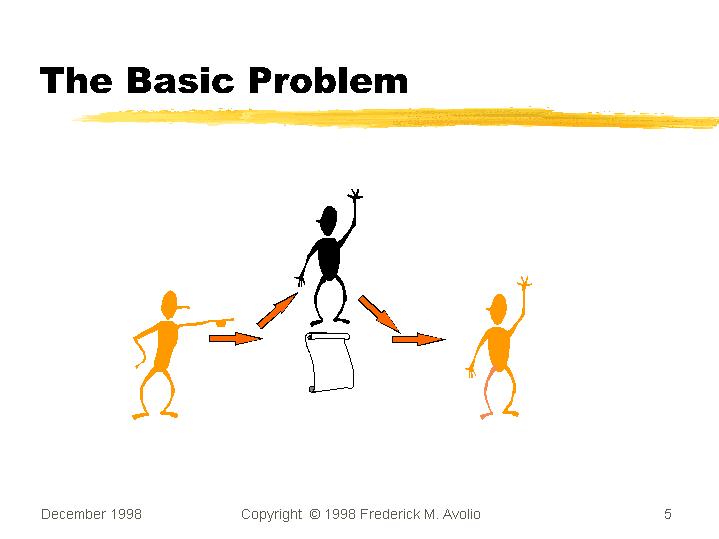 The Basic Problem

December 1998

Copyright © 1998 Frederick M. Avolio

5